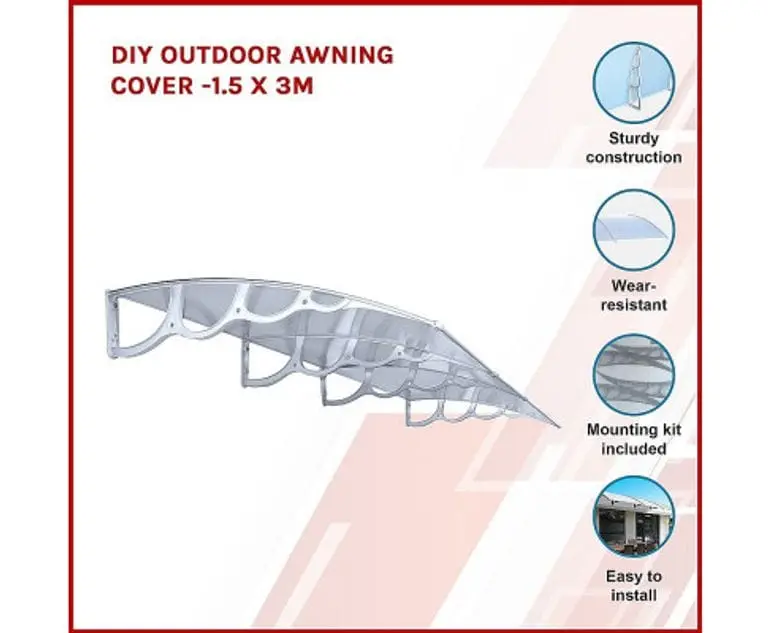 DIY OUTDOOR AWNING COVER -1.5 X 3M

Sturdy construction

Wear-resistant

Mounting kit included

Easy to install